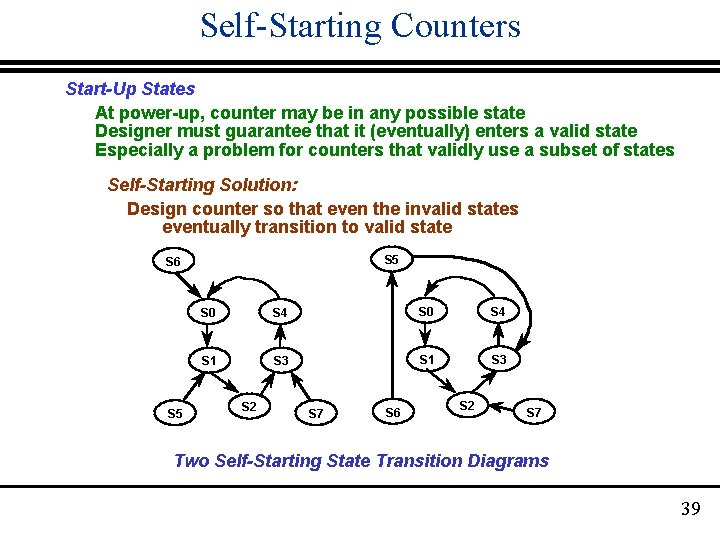 Self-Starting Counters

Start-Up States

At power-up, counter may be in any possible state
Designer must guarantee that it (eventually) enters a valid state
Especially a problem for counters that validly use a subset of states

Self-Starting Solution:

Design counter so that even the invalid states eventually transition to valid state

S6
S0
S4
S1
S3
S5
S2
S7

S5
S0
S4
S1
S3
S6
S2
S7

Two Self-Starting State Transition Diagrams

39